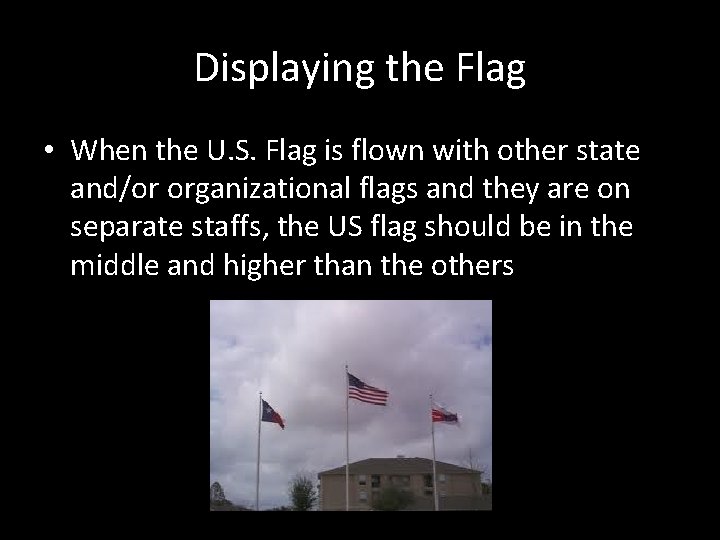 Displaying the Flag

• When the U.S. Flag is flown with other state and/or organizational flags and they are on separate staffs, the US flag should be in the middle and higher than the others